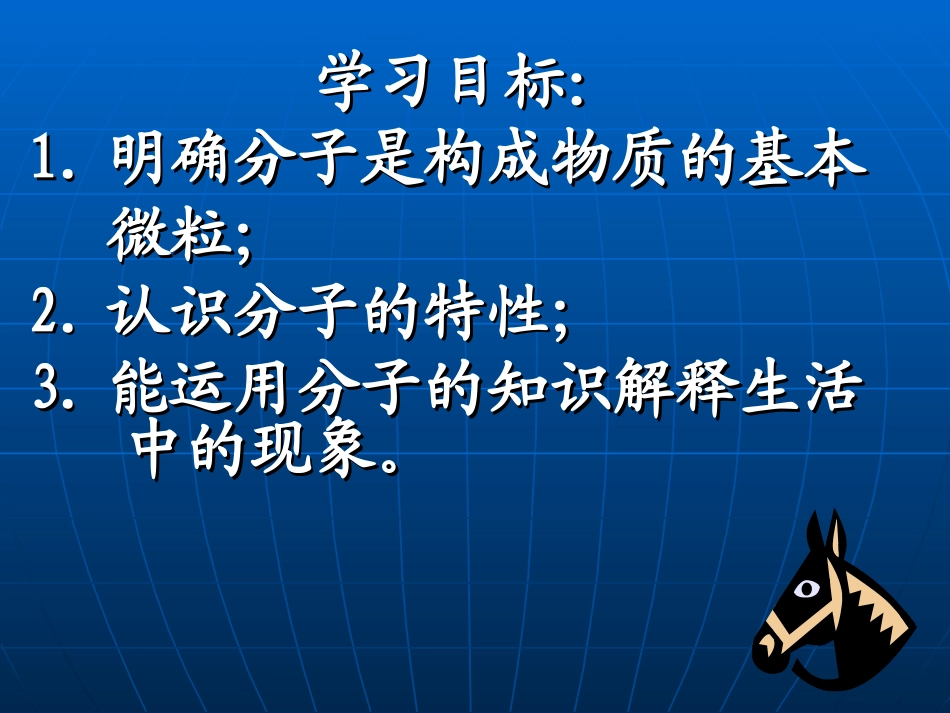 学习目标:

1. 明确分子是构成物质的基本微粒;

2. 认识分子的特性;

3. 能运用分子的知识解释生活中的现象。